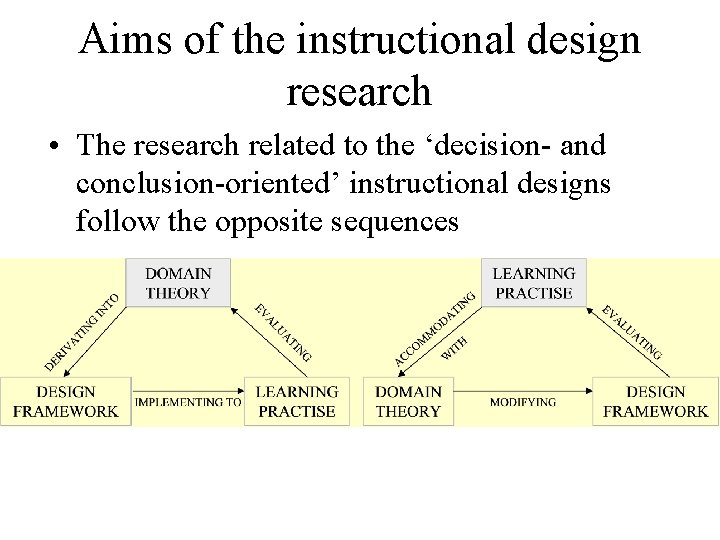 Aims of the instructional design research

• The research related to the ‘decision- and conclusion-oriented’ instructional designs follow the opposite sequences

DOMAIN THEORY

DERIVATING INTO

EVALUATING

DESIGN FRAMEWORK

IMPLEMENTING TO

LEARNING PRACTISE

LEARNING PRACTISE

ACCOMMODATING WITH

EVALUATING

DOMAIN THEORY

MODIFYING

DESIGN FRAMEWORK